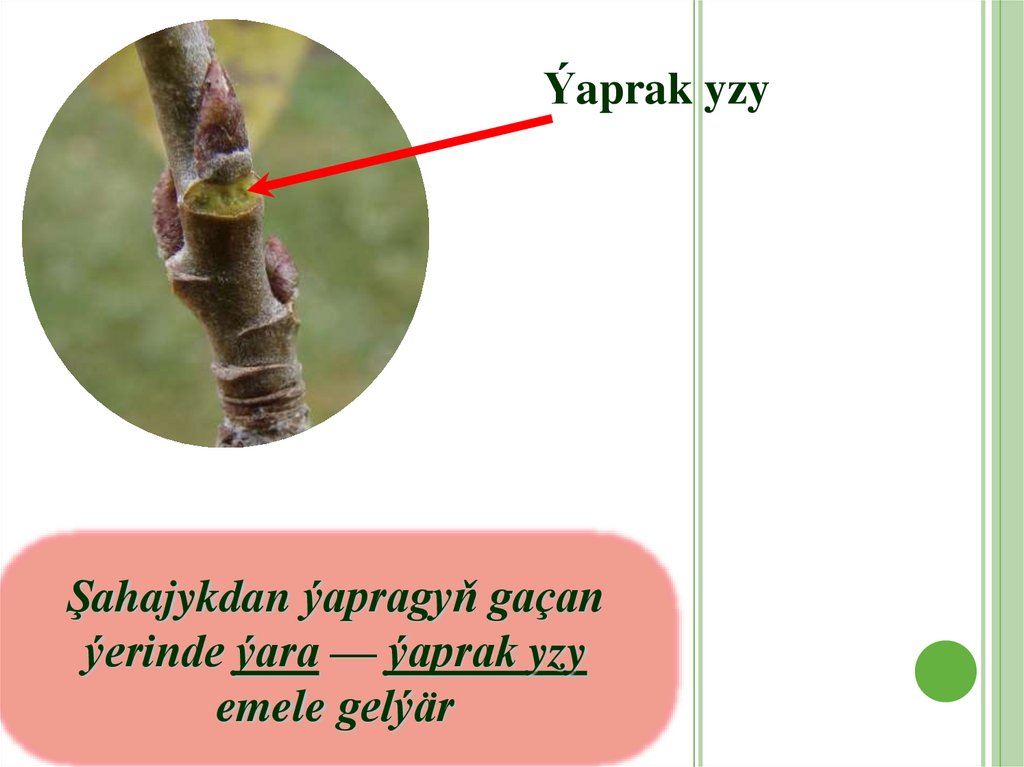 Ýaprak yzy

Şahajykdan ýapragyň gaçan ýerinde ýara — ýaprak yzy emele gelýär